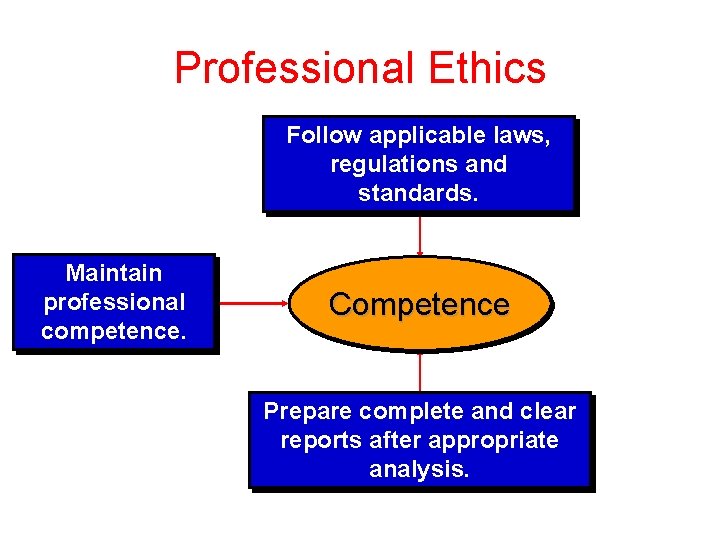 Professional Ethics

Follow applicable laws, regulations and standards.

Maintain professional competence.

Competence

Prepare complete and clear reports after appropriate analysis.